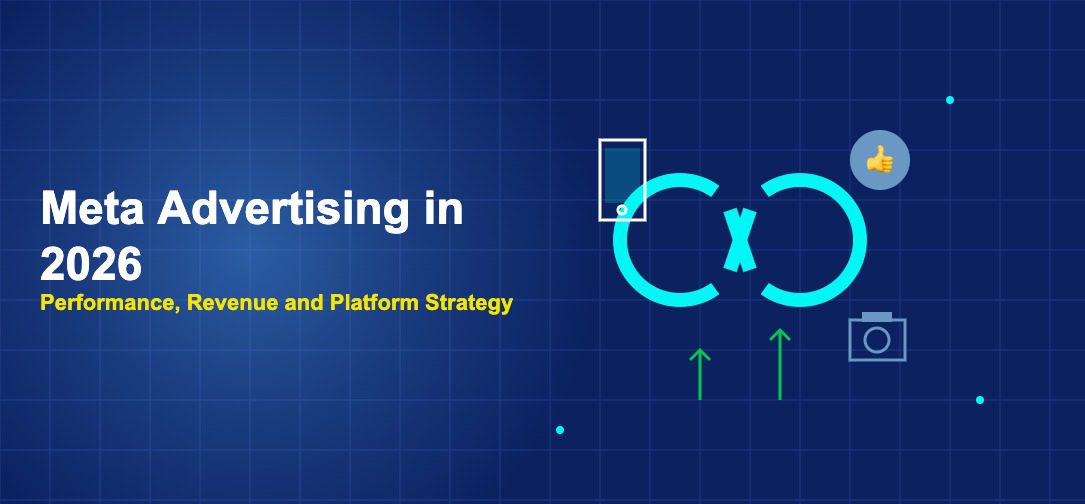 Meta Advertising in 2026

Performance, Revenue and Platform Strategy